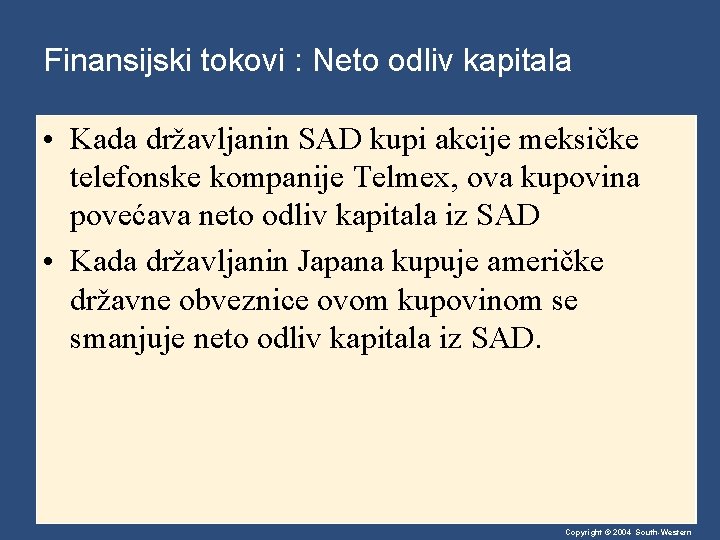 Finansijski tokovi : Neto odliv kapitala

• Kada državljanin SAD kupi akcije meksičke telefonske kompanije Telmex, ova kupovina povećava neto odliv kapitala iz SAD

• Kada državljanin Japana kupuje američke državne obveznice ovom kupovinom se smanjuje neto odliv kapitala iz SAD.

Copyright © 2004 South-Western